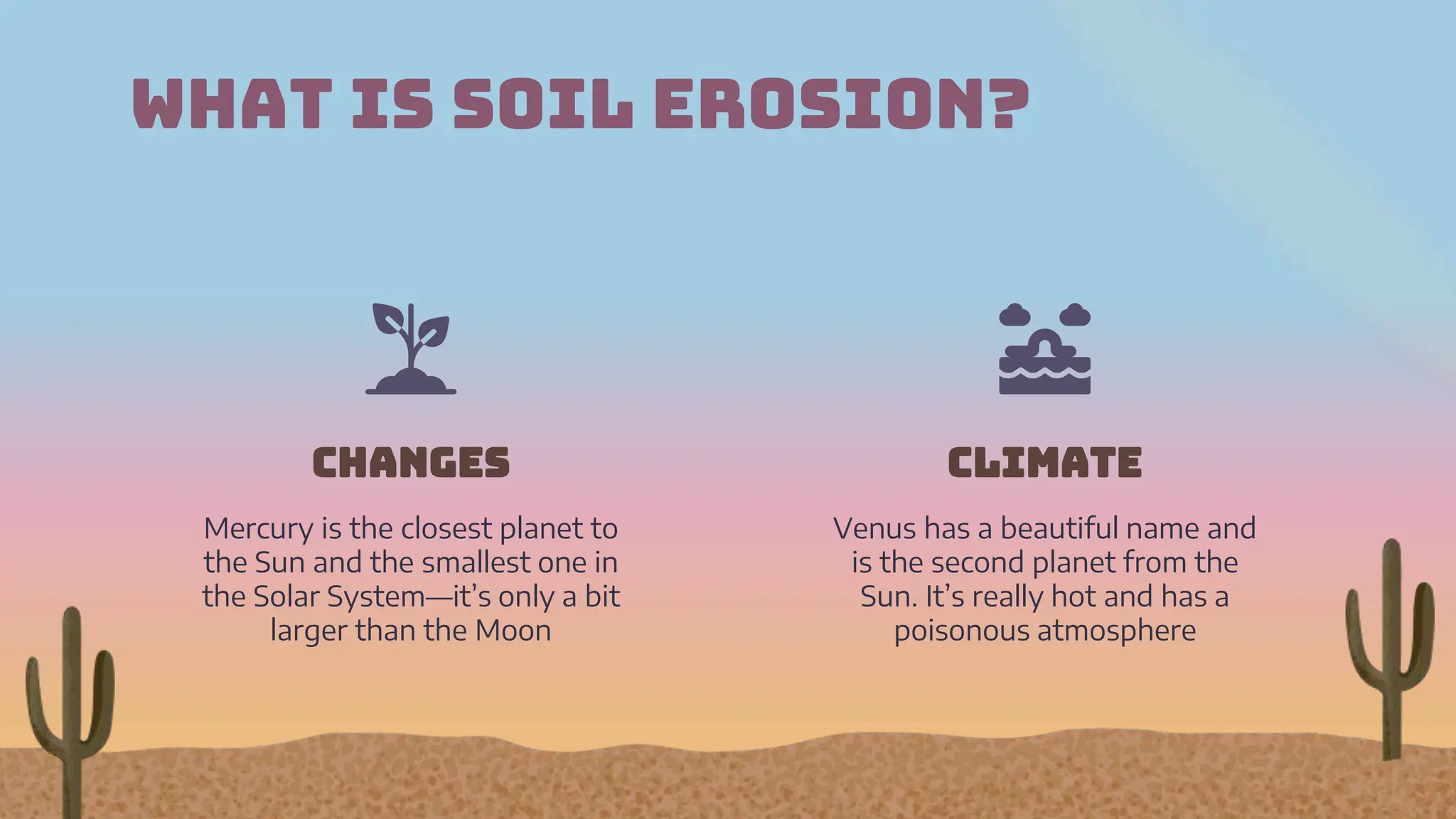 WHAT IS SOIL EROSION?

CHANGES

Mercury is the closest planet to the Sun and the smallest one in the Solar System—it's only a bit larger than the Moon

CLIMATE

Venus has a beautiful name and is the second planet from the Sun. It's really hot and has a poisonous atmosphere